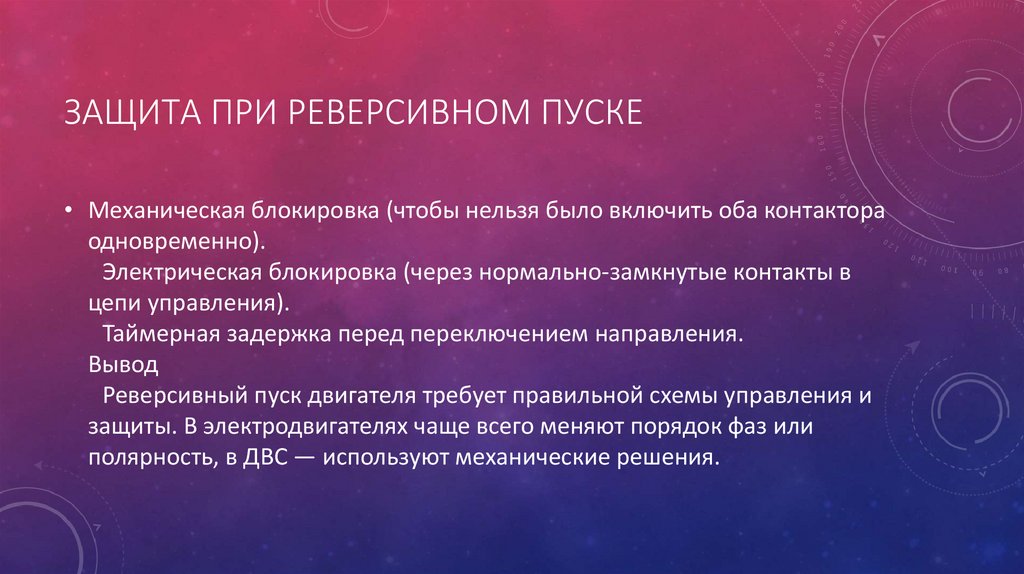 ЗАЩИТА ПРИ РЕВЕРСИВНОМ ПУСКЕ

• Механическая блокировка (чтобы нельзя было включить оба контактора одновременно).
Электрическая блокировка (через нормально-замкнутые контакты в цепи управления).
Таймерная задержка перед переключением направления.
Вывод
Реверсивный пуск двигателя требует правильной схемы управления и защиты. В электродвигателях чаще всего меняют порядок фаз или полярность, в ДВС — используют механические решения.